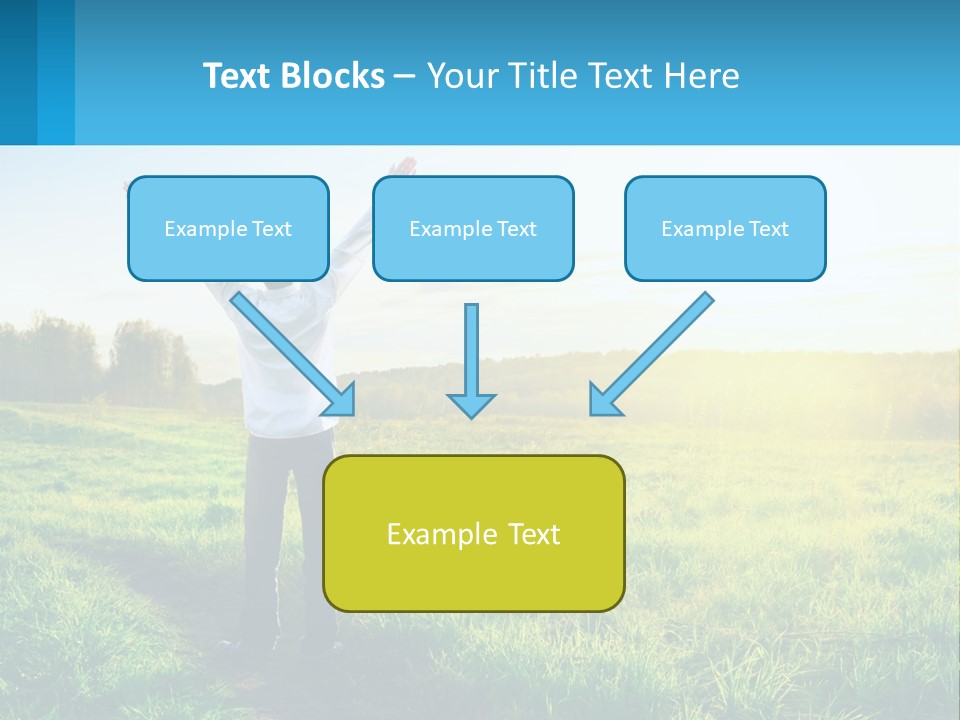 Text Blocks – Your Title Text Here

Example Text

Example Text

Example Text

Example Text